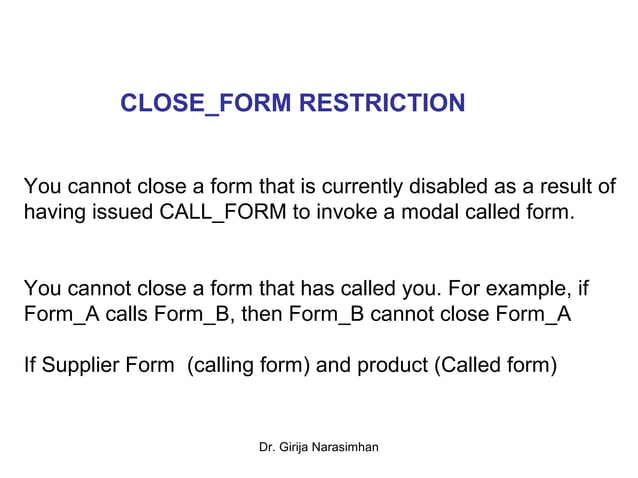 CLOSE_FORM RESTRICTION

You cannot close a form that is currently disabled as a result of having issued CALL_FORM to invoke a modal called form.

You cannot close a form that has called you. For example, if Form_A calls Form_B, then Form_B cannot close Form_A

If Supplier Form (calling form) and product (Called form)

Dr. Girija Narasimhan